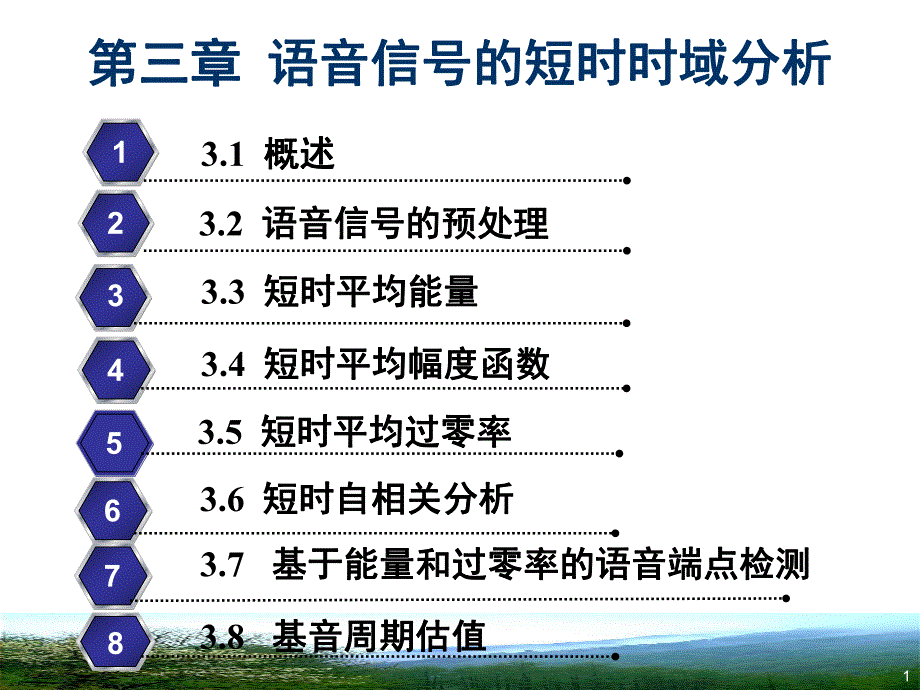 第三章 语音信号的短时时域分析

1 3.1 概述

2 3.2 语音信号的预处理

3 3.3 短时平均能量

4 3.4 短时平均幅度函数

5 3.5 短时平均过零率

6 3.6 短时自相关分析

7 3.7 基于能量和过零率的语音端点检测

8 3.8 基音周期估值

1